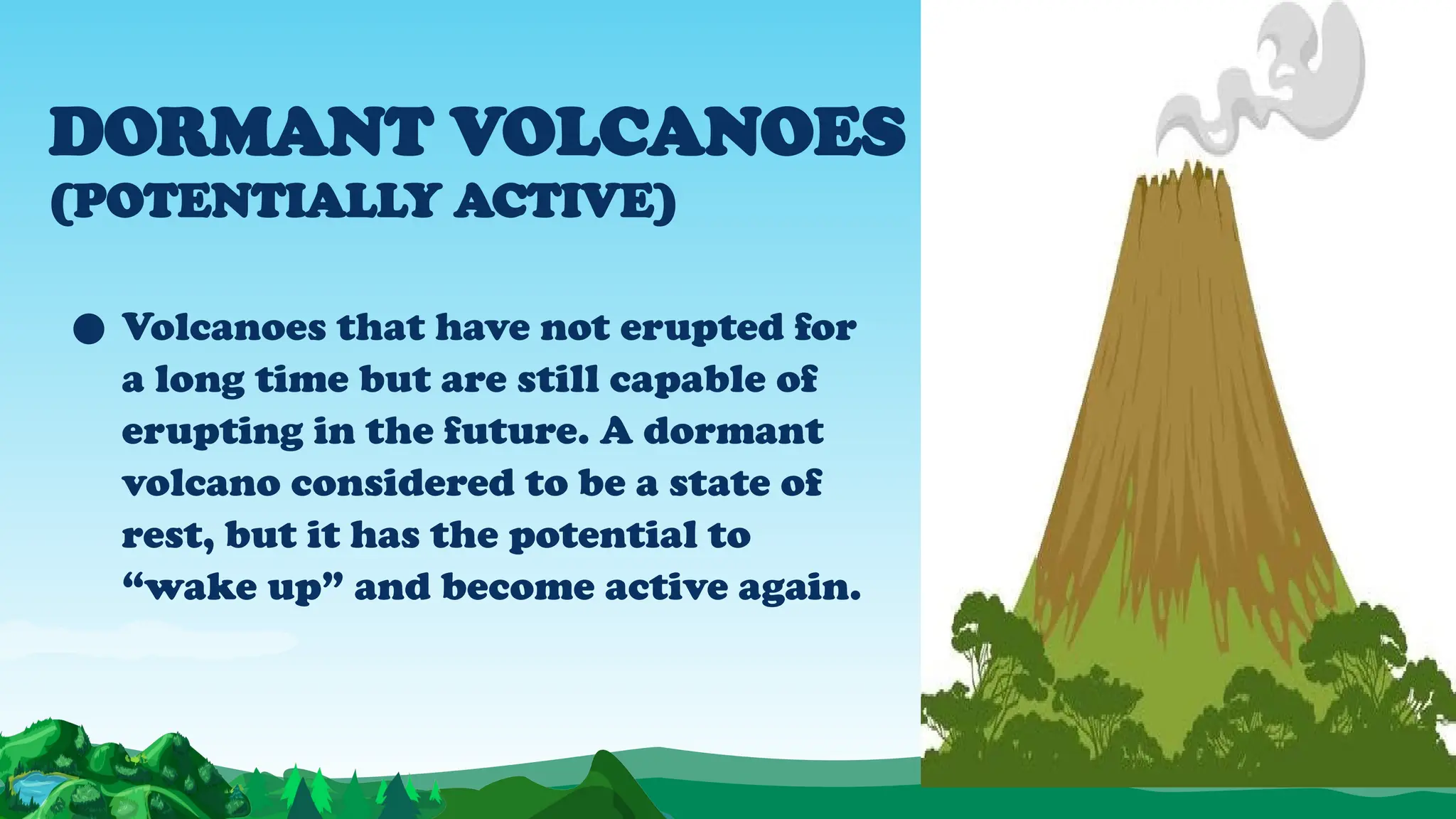 DORMANT VOLCANOES
(POTENTIALLY ACTIVE)

● Volcanoes that have not erupted for a long time but are still capable of erupting in the future. A dormant volcano considered to be a state of rest, but it has the potential to “wake up” and become active again.